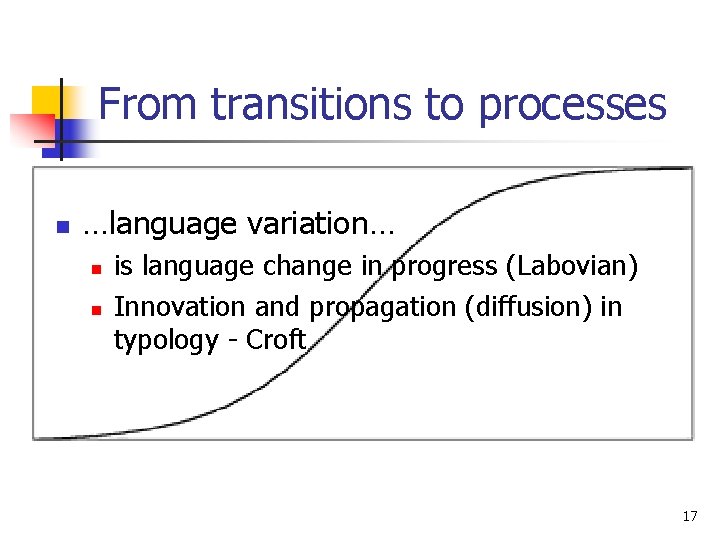 From transitions to processes

…language variation…

is language change in progress (Labovian)

Innovation and propagation (diffusion) in typology - Croft

17